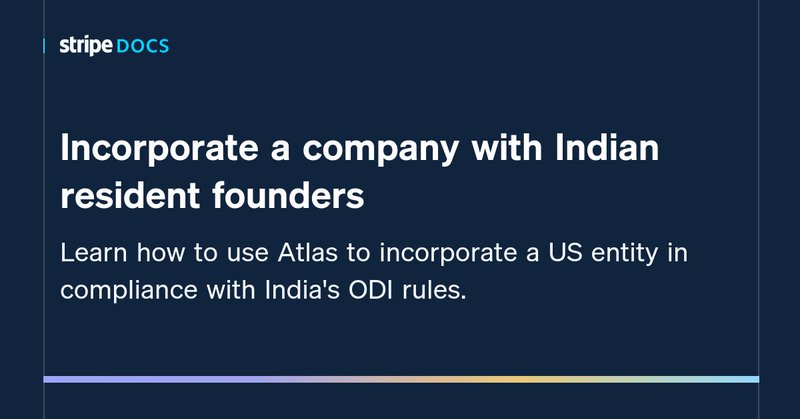 stripe DOCS

Incorporate a company with Indian resident founders

Learn how to use Atlas to incorporate a US entity in compliance with India's ODI rules.